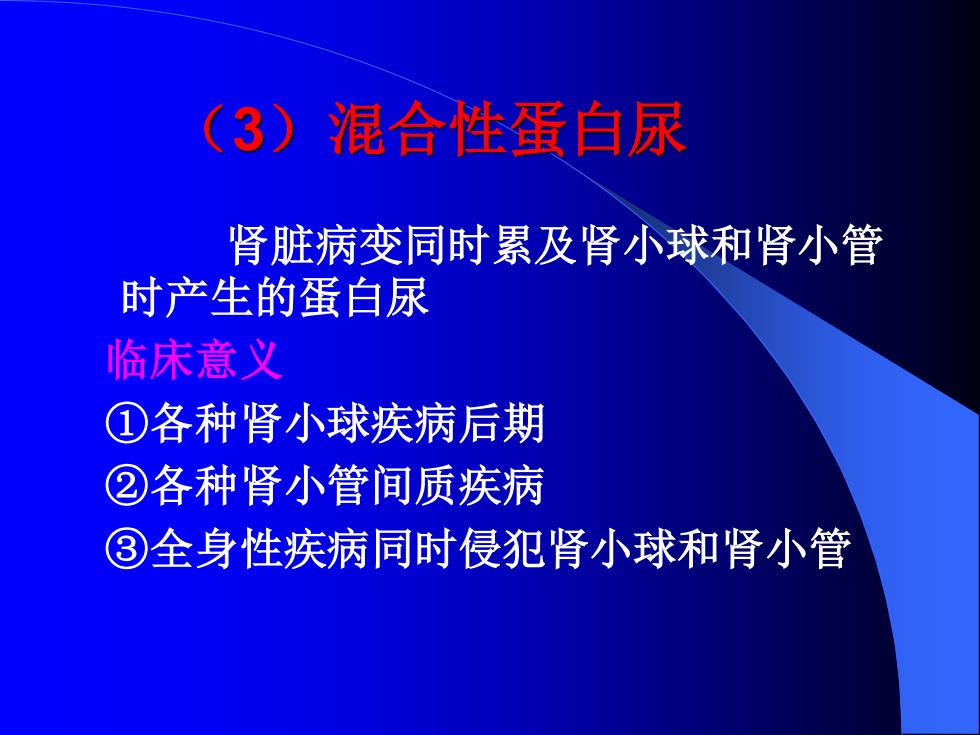 （3）混合性蛋白尿

肾脏病变同时累及肾小球和肾小管时产生的蛋白尿

临床意义

①各种肾小球疾病后期

②各种肾小管间质疾病

③全身性疾病同时侵犯肾小球和肾小管